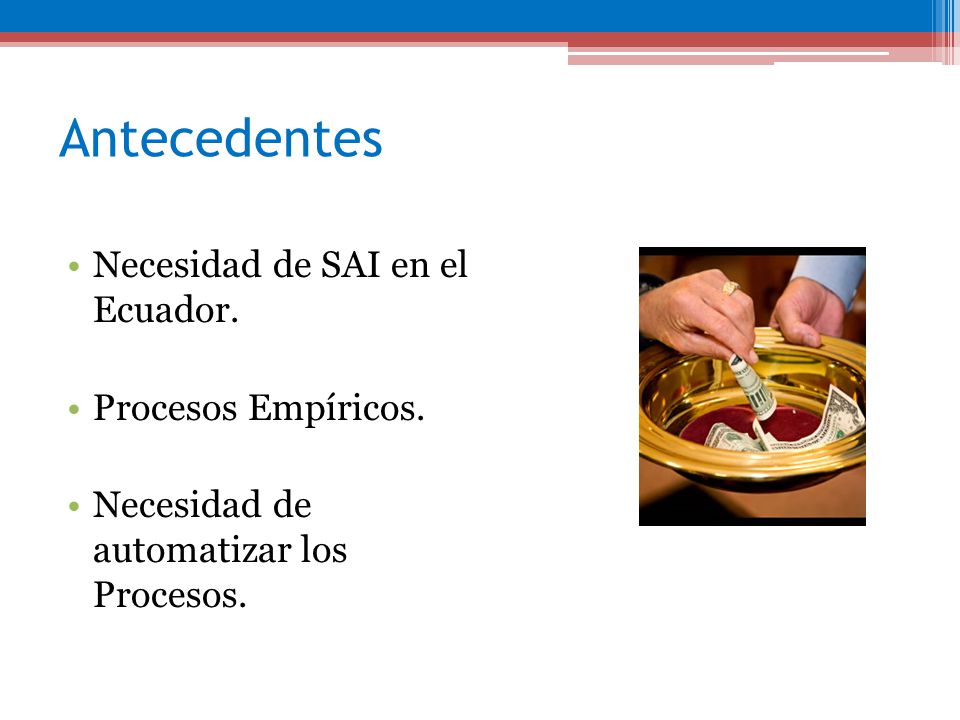 Antecedentes

• Necesidad de SAI en el Ecuador.

• Procesos Empíricos.

• Necesidad de automatizar los Procesos.